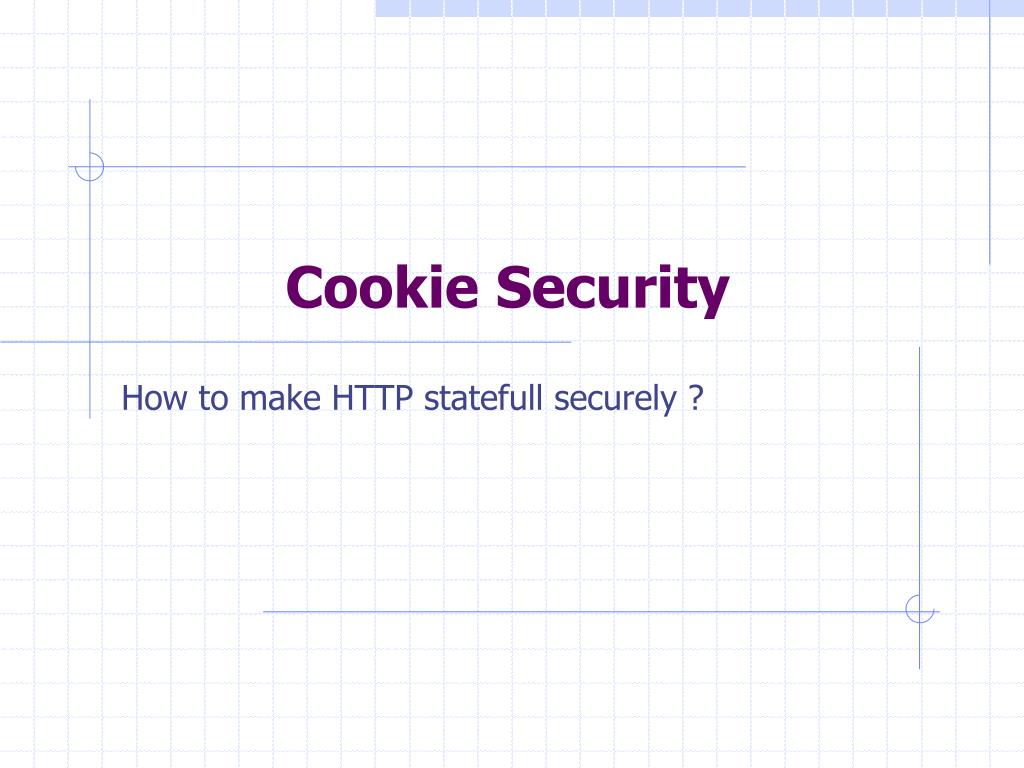 Cookie Security

How to make HTTP statefull securely ?